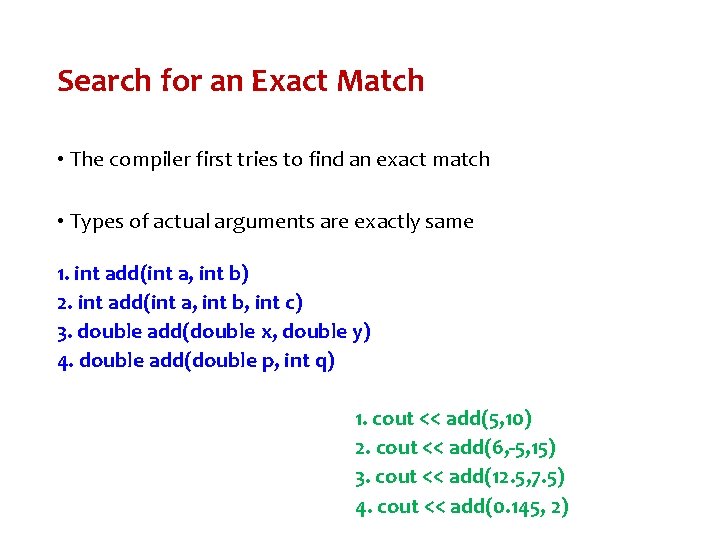 Search for an Exact Match

• The compiler first tries to find an exact match

• Types of actual arguments are exactly same

1. int add(int a, int b)
2. int add(int a, int b, int c)
3. double add(double x, double y)
4. double add(double p, int q)

1. cout << add(5,10)
2. cout << add(6,-5,15)
3. cout << add(12.5,7.5)
4. cout << add(0.145, 2)